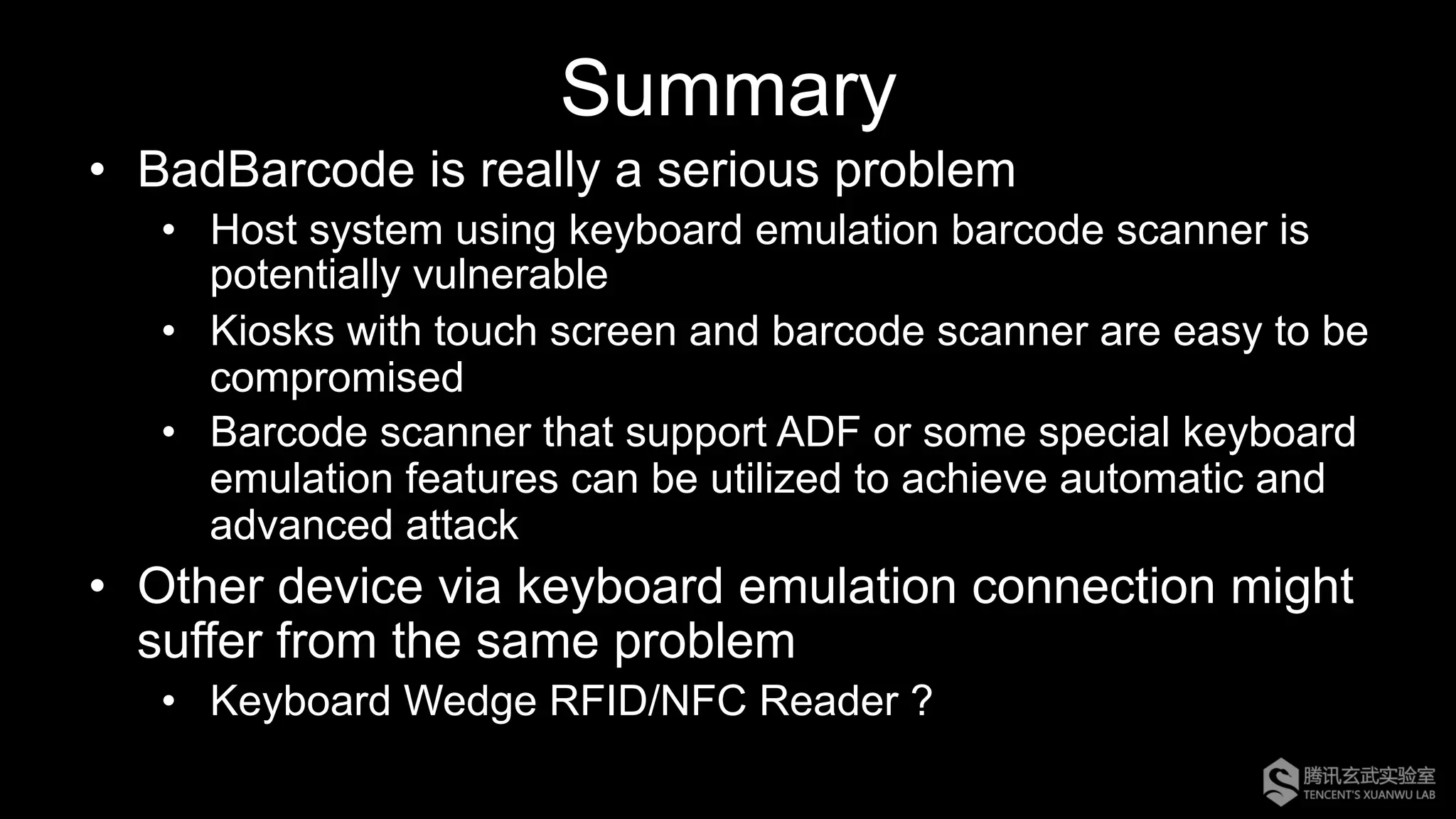 Summary

• BadBarcode is really a serious problem
  • Host system using keyboard emulation barcode scanner is potentially vulnerable
  • Kiosks with touch screen and barcode scanner are easy to be compromised
  • Barcode scanner that support ADF or some special keyboard emulation features can be utilized to achieve automatic and advanced attack
• Other device via keyboard emulation connection might suffer from the same problem
  • Keyboard Wedge RFID/NFC Reader ?

腾讯玄武实验室
TENCENT'S XUANWU LAB